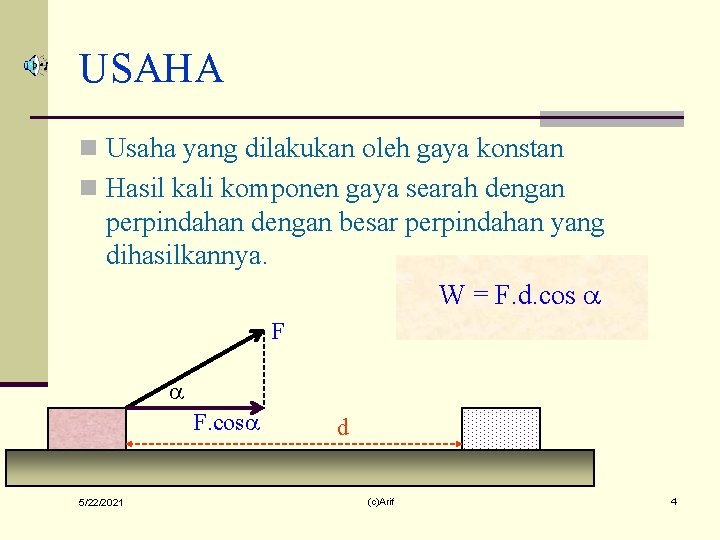 USAHA

Usaha yang dilakukan oleh gaya konstan

Hasil kali komponen gaya searah dengan perpindahan dengan besar perpindahan yang dihasilkannya.

$W = F.d.\cos \alpha$

F

$\alpha$

$F.\cos\alpha$

d

5/22/2021

(c)Arif

4